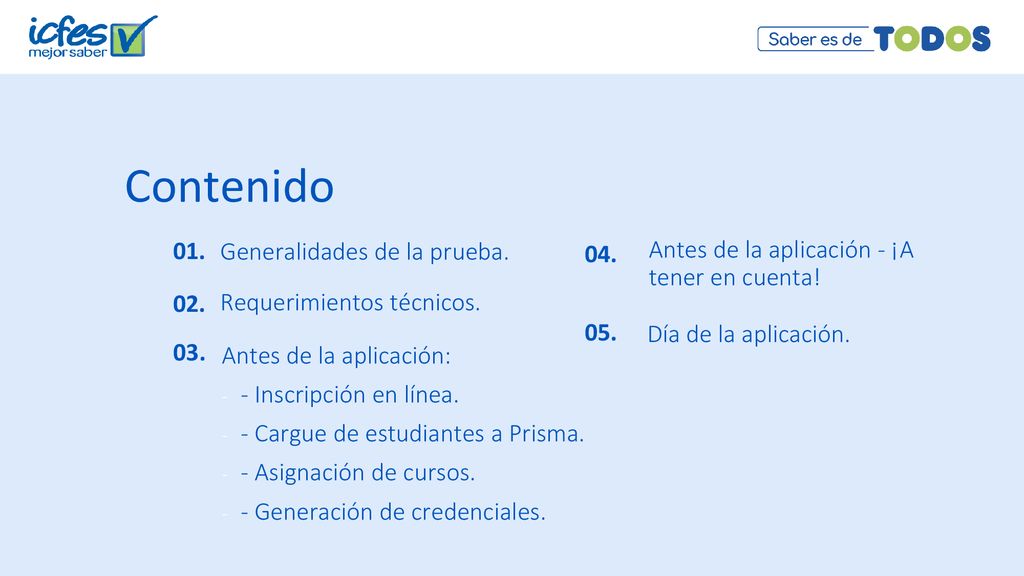 icfes mejor saber

Saber es de TODOS

Contenido

01. Generalidades de la prueba.

02. Requerimientos técnicos.

03. Antes de la aplicación:
- - Inscripción en línea.
- - Cargue de estudiantes a Prisma.
- - Asignación de cursos.
- - Generación de credenciales.

04. Antes de la aplicación - ¡A tener en cuenta!

05. Día de la aplicación.